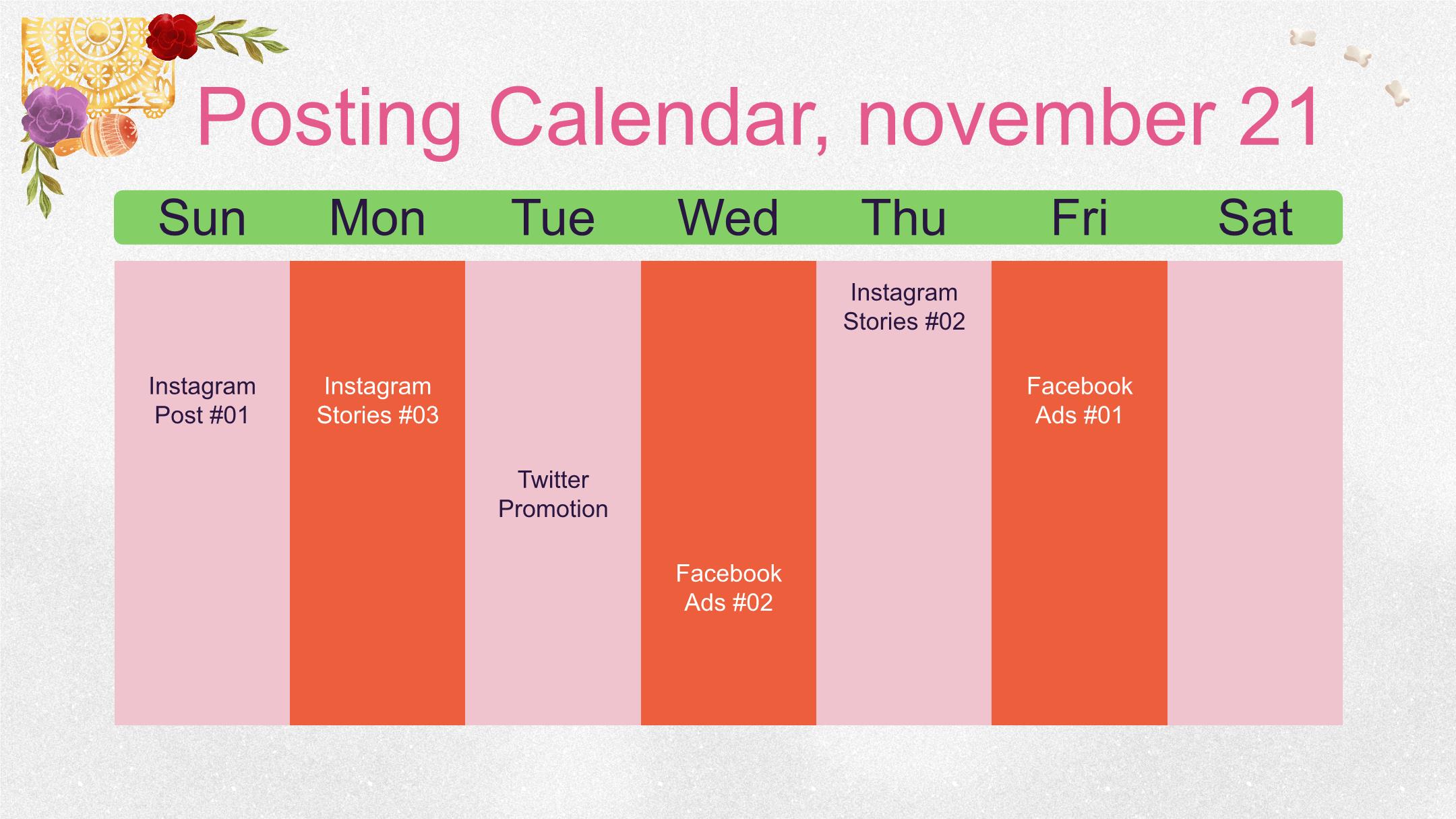 Posting Calendar, november 21

| Sun | Mon | Tue | Wed | Thu | Fri | Sat |
|---|---|---|---|---|---|---|
| Instagram Post #01 | Instagram Stories #03 | Twitter Promotion | Facebook Ads #02 | Instagram Stories #02 | Facebook Ads #01 | |